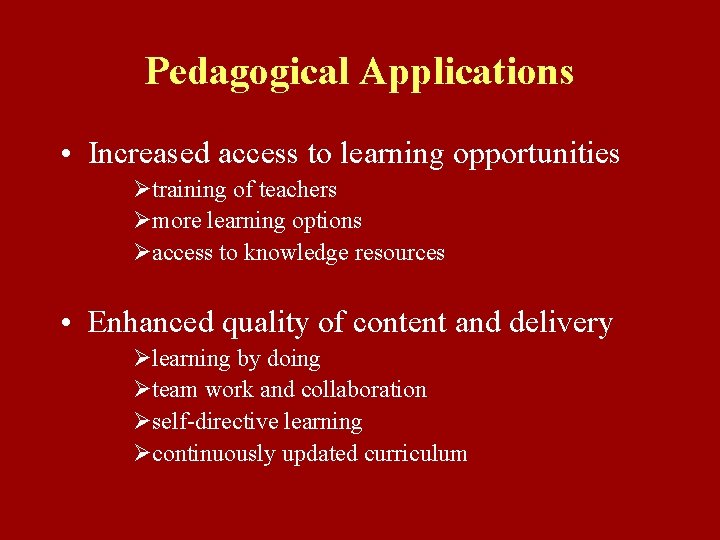 Pedagogical Applications

• Increased access to learning opportunities
➢training of teachers
➢more learning options
➢access to knowledge resources

• Enhanced quality of content and delivery
➢learning by doing
➢team work and collaboration
➢self-directive learning
➢continuously updated curriculum